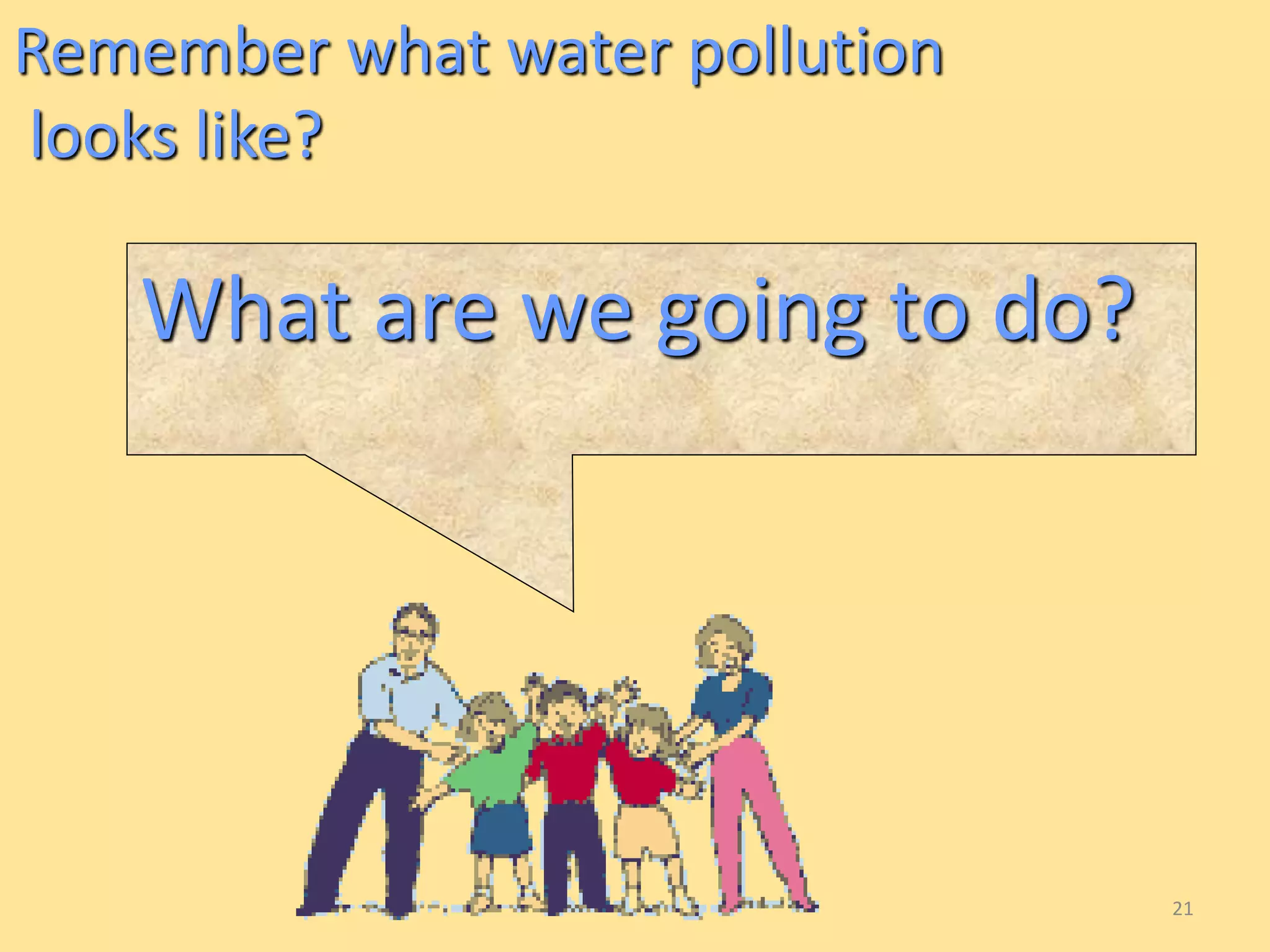 Remember what water pollution looks like?

What are we going to do?

21